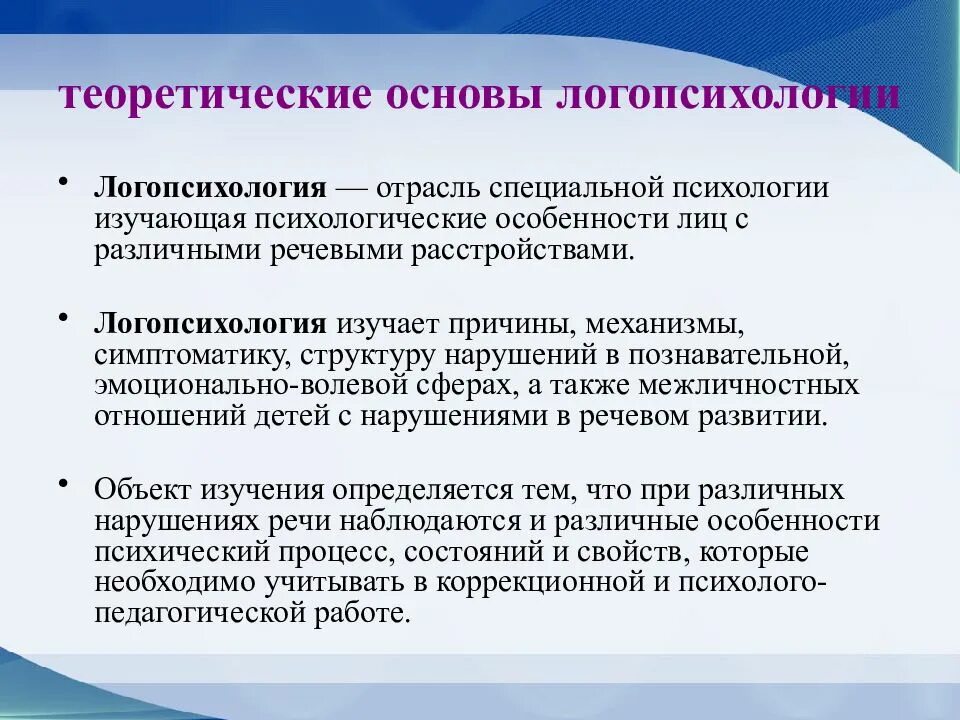 теоретические основы логопсихологии

• Логопсихология — отрасль специальной психологии изучающая психологические особенности лиц с различными речевыми расстройствами.

• Логопсихология изучает причины, механизмы, симптоматику, структуру нарушений в познавательной, эмоционально-волевой сферах, а также межличностных отношений детей с нарушениями в речевом развитии.

• Объект изучения определяется тем, что при различных нарушениях речи наблюдаются и различные особенности психический процесс, состояний и свойств, которые необходимо учитывать в коррекционной и психолого-педагогической работе.